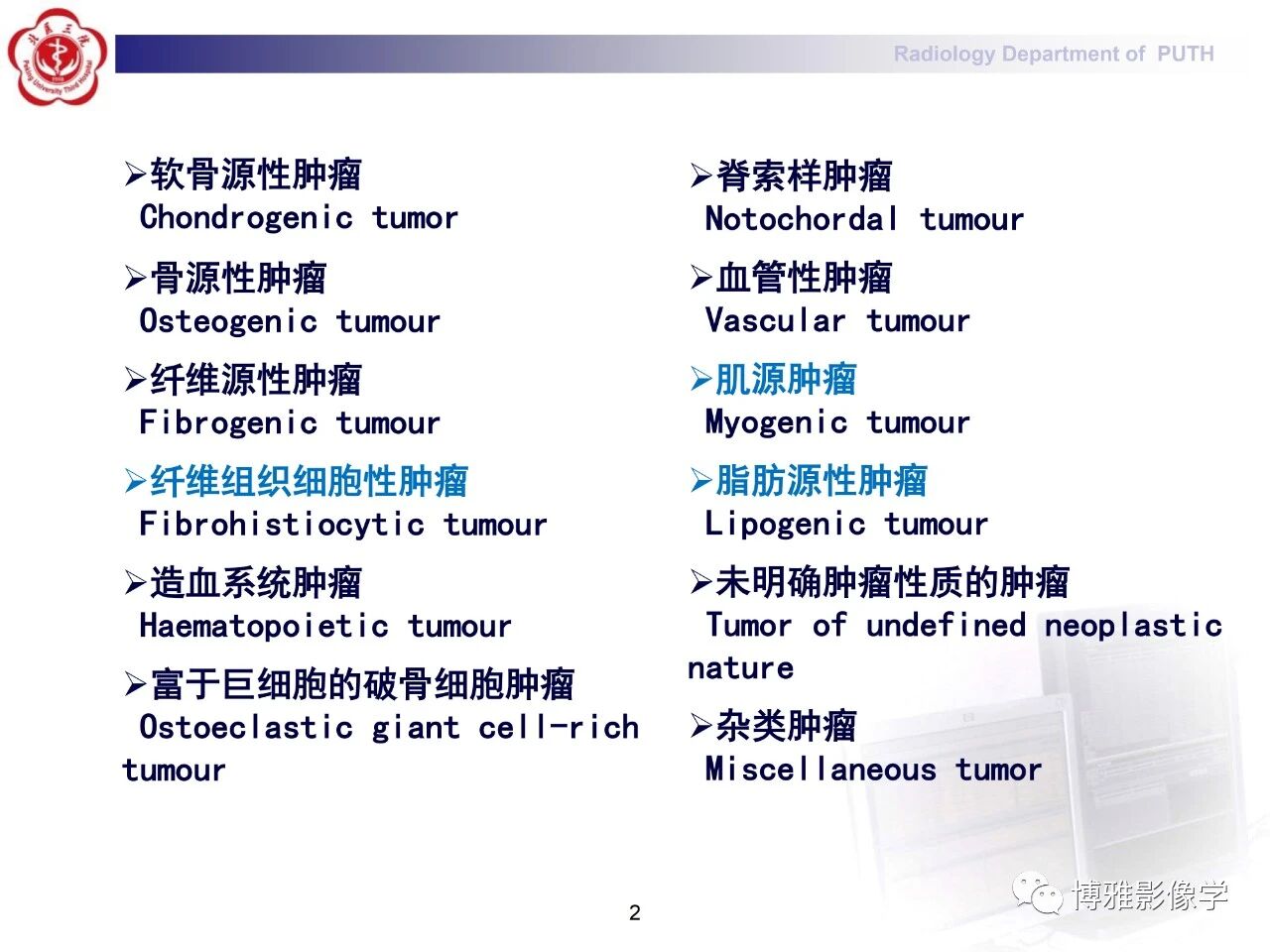 Radiology Department of PUTH

➢软骨源性肿瘤
Chondrogenic tumor

➢骨源性肿瘤
Osteogenic tumour

➢纤维源性肿瘤
Fibrogenic tumour

➢纤维组织细胞性肿瘤
Fibrohistiocytic tumour

➢造血系统肿瘤
Haematopoietic tumour

➢富于巨细胞的破骨细胞肿瘤
Ostoeclastic giant cell-rich tumour

➢脊索样肿瘤
Notochordal tumour

➢血管性肿瘤
Vascular tumour

➢肌源肿瘤
Myogenic tumour

➢脂肪源性肿瘤
Lipogenic tumour

➢未明确肿瘤性质的肿瘤
Tumor of undefined neoplastic nature

➢杂类肿瘤
Miscellaneous tumor

2

博雅影像学